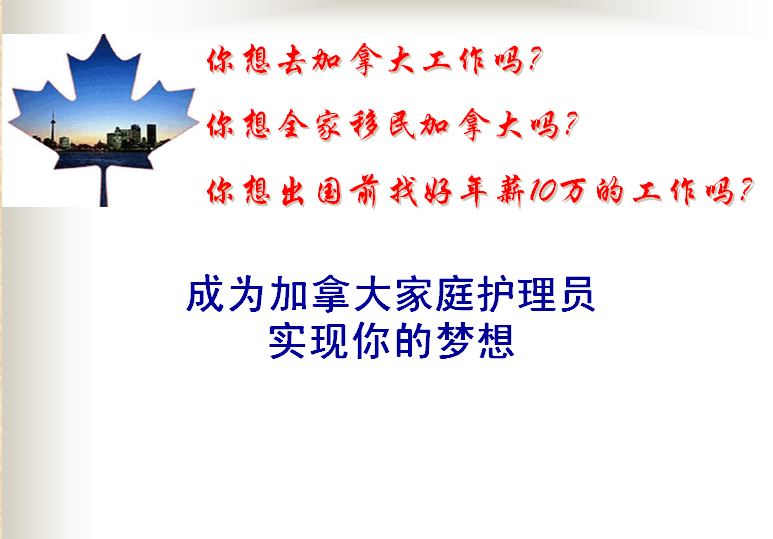 你想去加拿大工作吗?

你想全家移民加拿大吗?

你想出国前找好年薪10万的工作吗?

成为加拿大家庭护理员
实现你的梦想